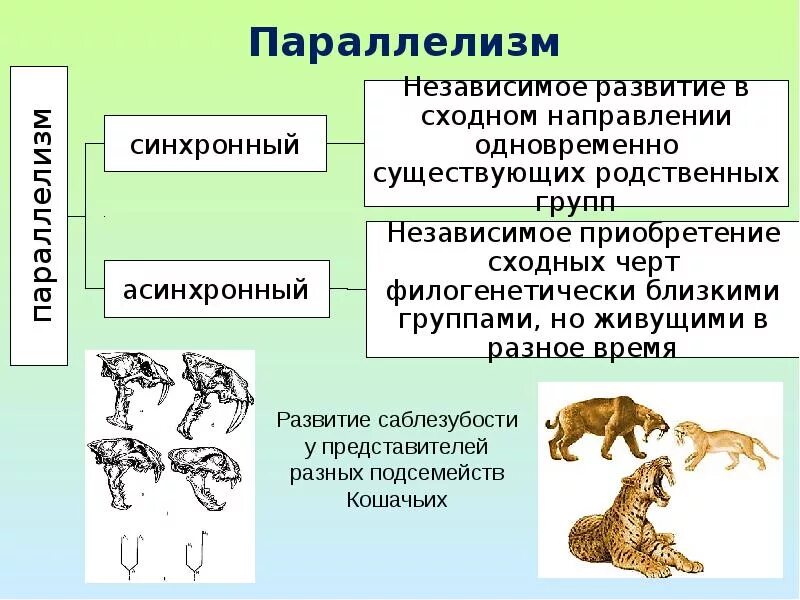 Параллелизм

параллелизм

синхронный

Независимое развитие в сходном направлении одновременно существующих родственных групп

асинхронный

Независимое приобретение сходных черт филогенетически близкими группами, но живущими в разное время

Развитие саблезубости у представителей разных подсемейств Кошачьих